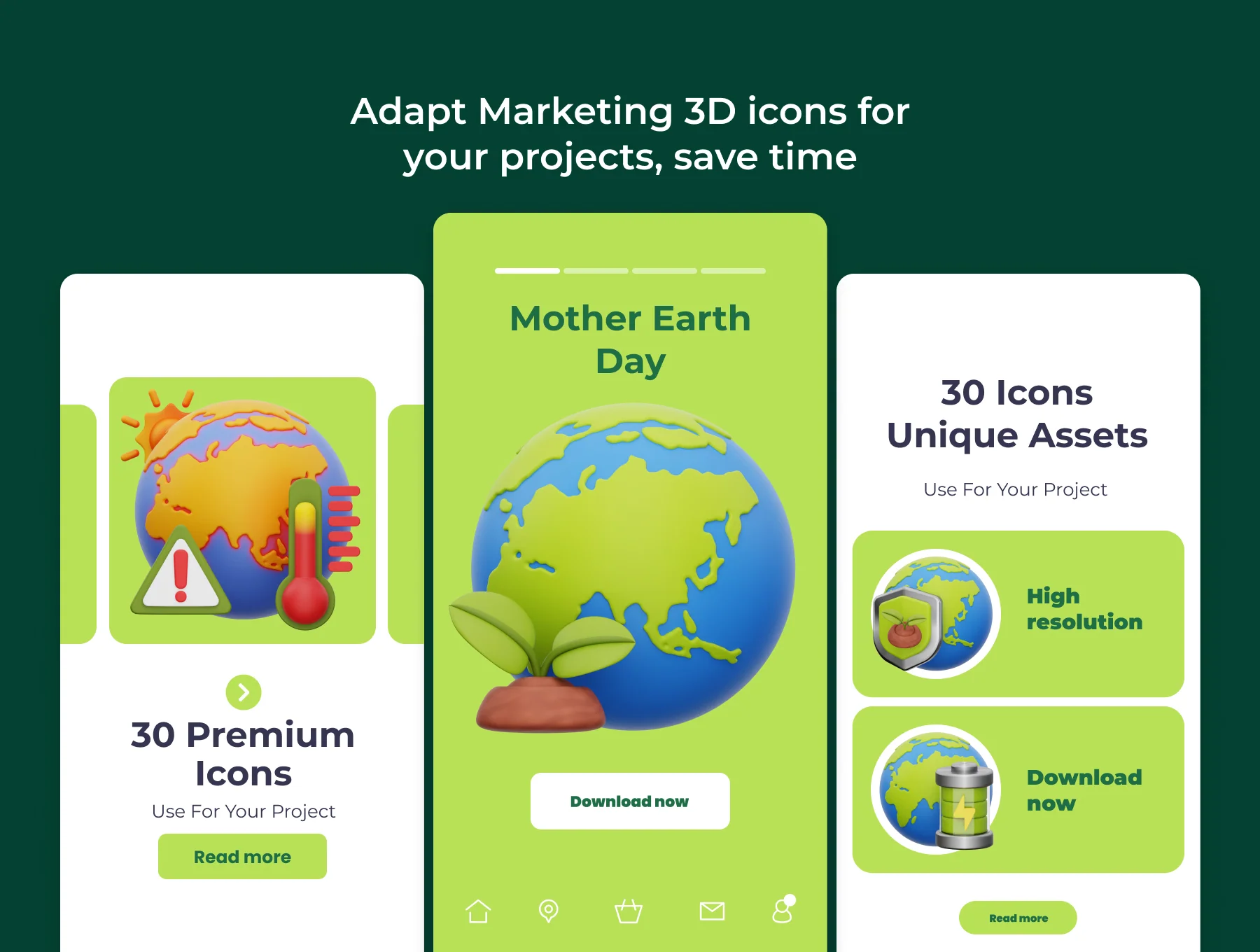 Adapt Marketing 3D icons for your projects, save time

30 Premium Icons

Use For Your Project

Read more

Mother Earth Day

Download now

30 Icons Unique Assets

Use For Your Project

High resolution

Download now

Read more